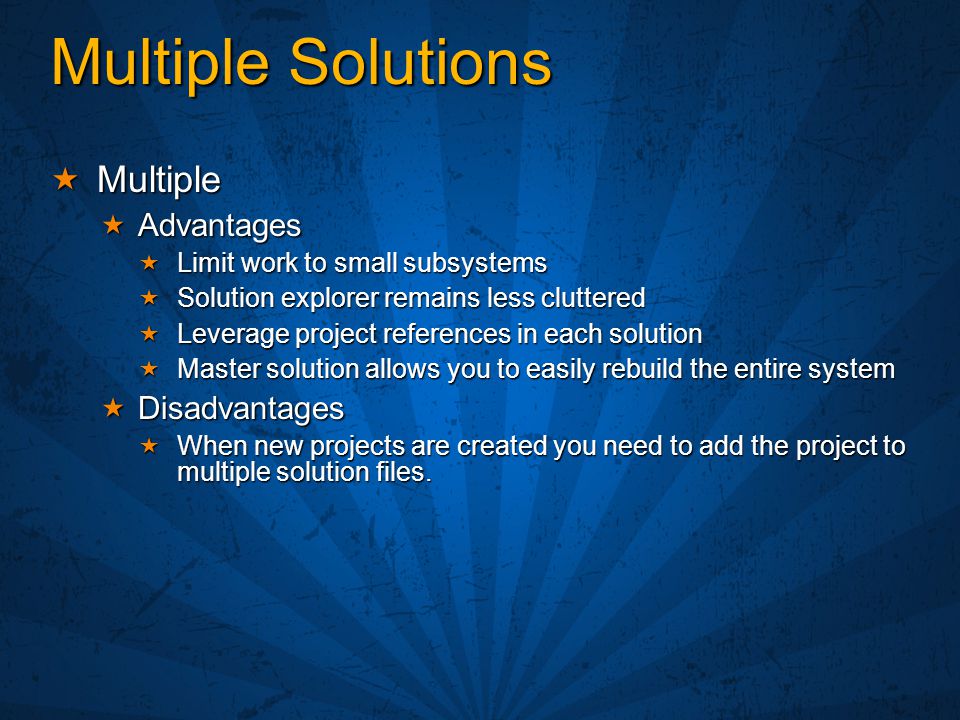 Multiple Solutions

★ Multiple
★ Advantages
★ Limit work to small subsystems
★ Solution explorer remains less cluttered
★ Leverage project references in each solution
★ Master solution allows you to easily rebuild the entire system
★ Disadvantages
★ When new projects are created you need to add the project to multiple solution files.